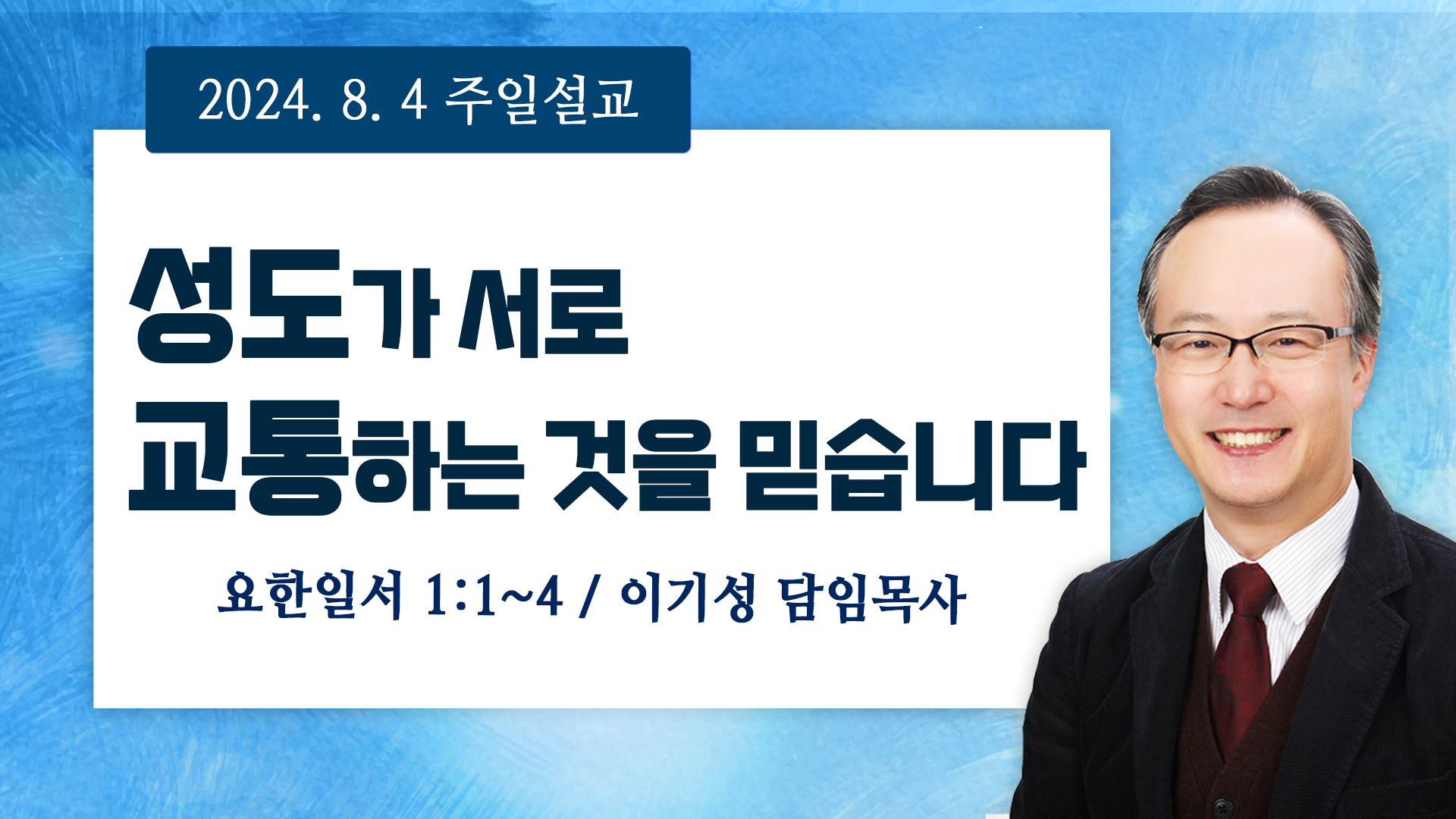 2024. 8. 4 주일설교

성도가 서로
교통하는 것을 믿습니다

요한일서 1:1~4 / 이기성 담임목사